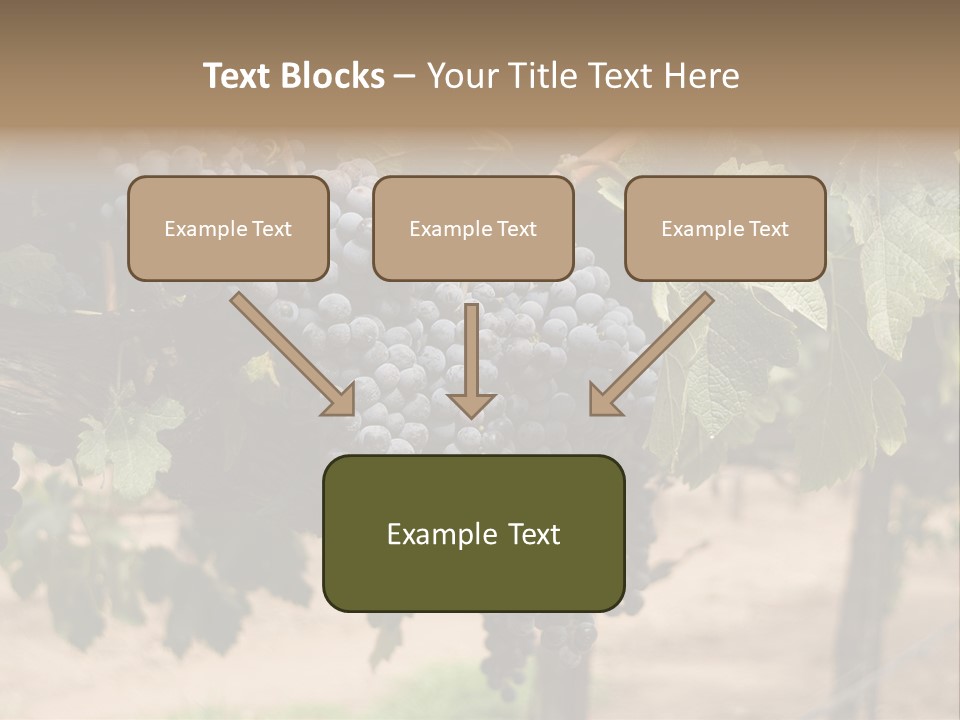 Text Blocks – Your Title Text Here

Example Text

Example Text

Example Text

Example Text